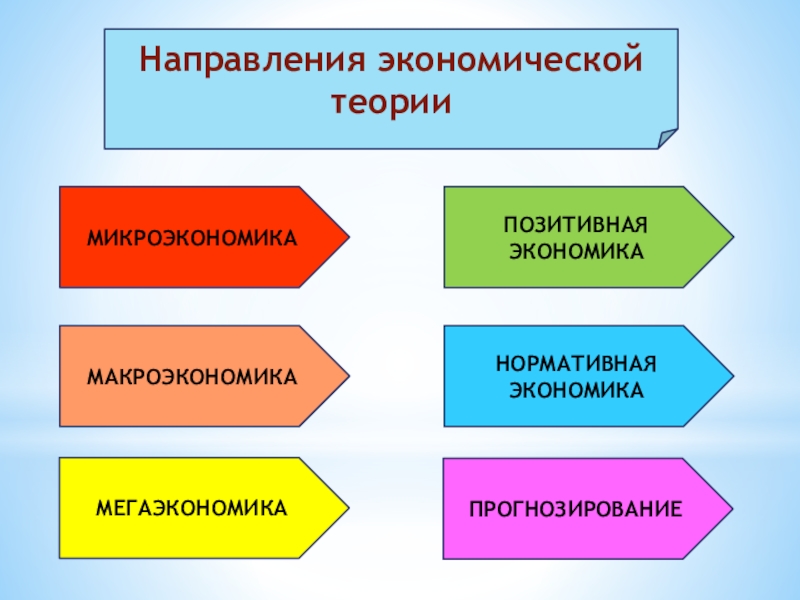 Направления экономической теории

МИКРОЭКОНОМИКА

МАКРОЭКОНОМИКА

МЕГАЭКОНОМИКА

ПОЗИТИВНАЯ ЭКОНОМИКА

НОРМАТИВНАЯ ЭКОНОМИКА

ПРОГНОЗИРОВАНИЕ